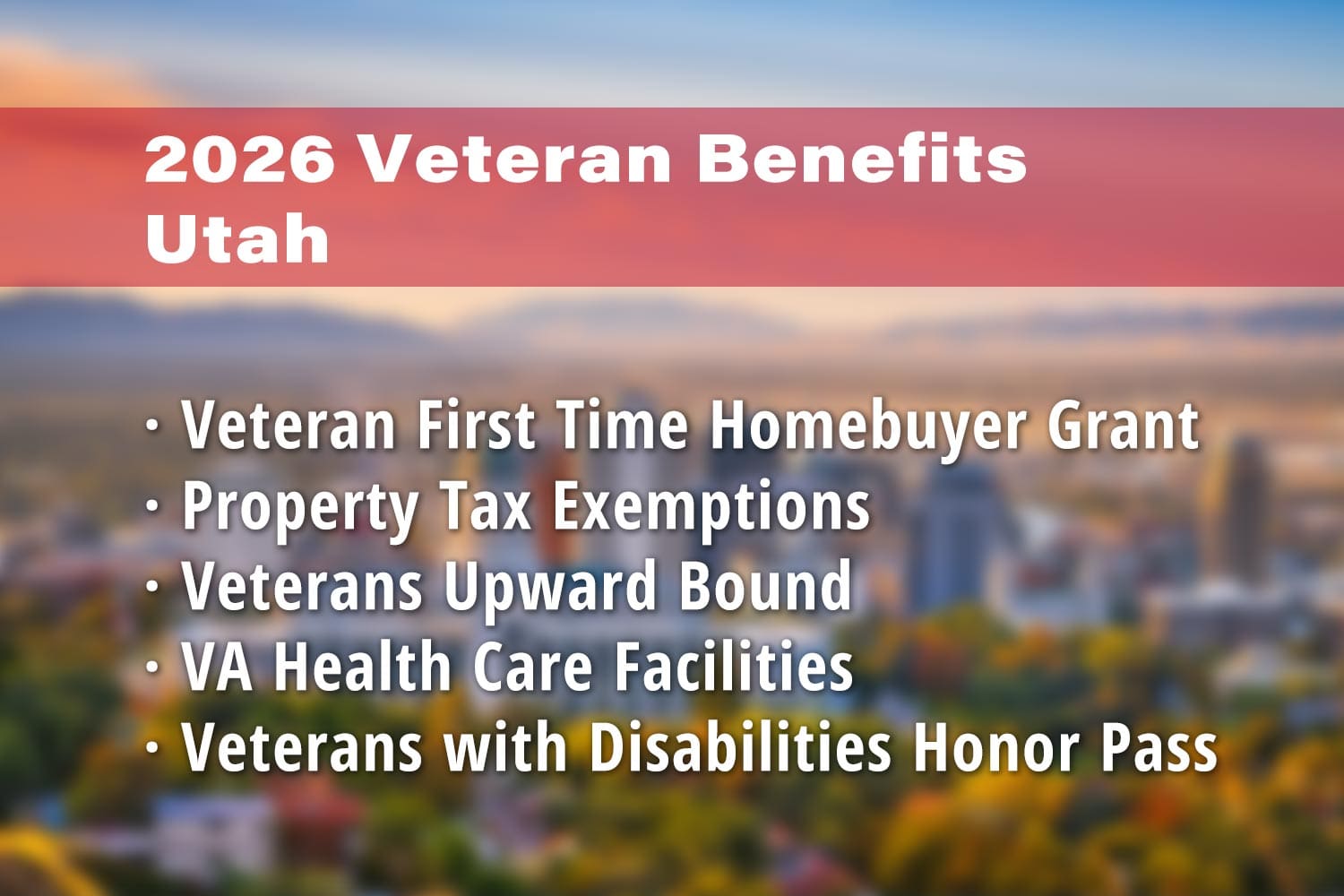 2026 Veteran Benefits
Utah

· Veteran First Time Homebuyer Grant
· Property Tax Exemptions
· Veterans Upward Bound
· VA Health Care Facilities
· Veterans with Disabilities Honor Pass